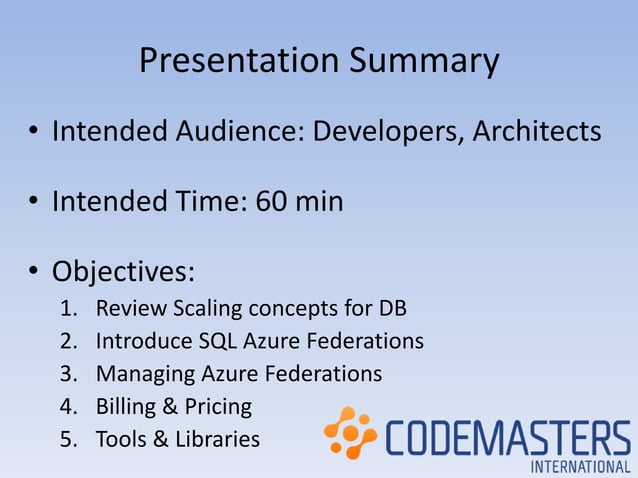 Presentation Summary

• Intended Audience: Developers, Architects

• Intended Time: 60 min

• Objectives:
1. Review Scaling concepts for DB
2. Introduce SQL Azure Federations
3. Managing Azure Federations
4. Billing & Pricing
5. Tools & Libraries

CODEMASTERS
INTERNATIONAL